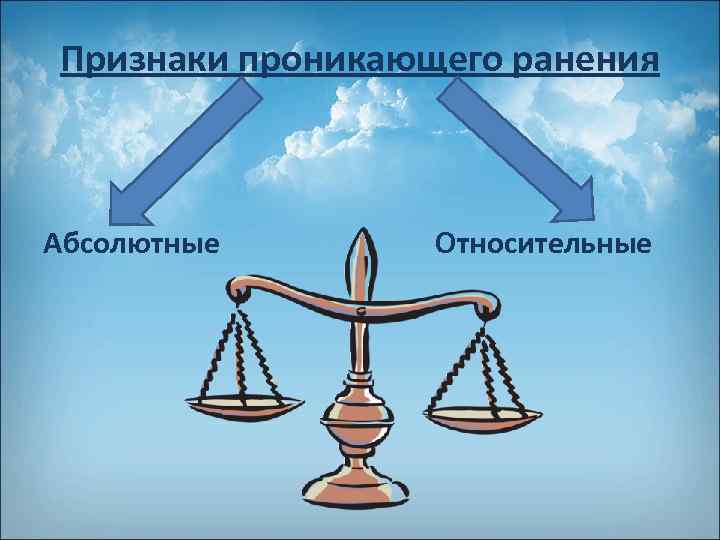 Признаки проникающего ранения

Абсолютные

Относительные